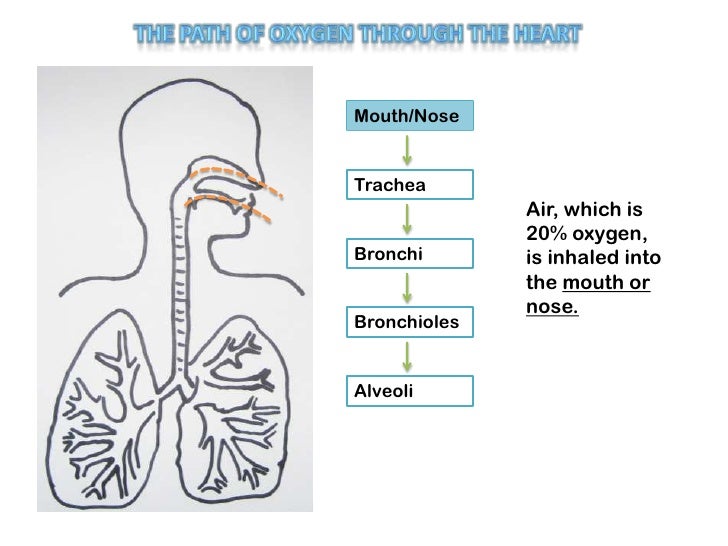 THE PATH OF OXYGEN THROUGH THE HEART

Mouth/Nose

Trachea

Bronchi

Bronchioles

Alveoli

Air, which is 20% oxygen, is inhaled into the mouth or nose.